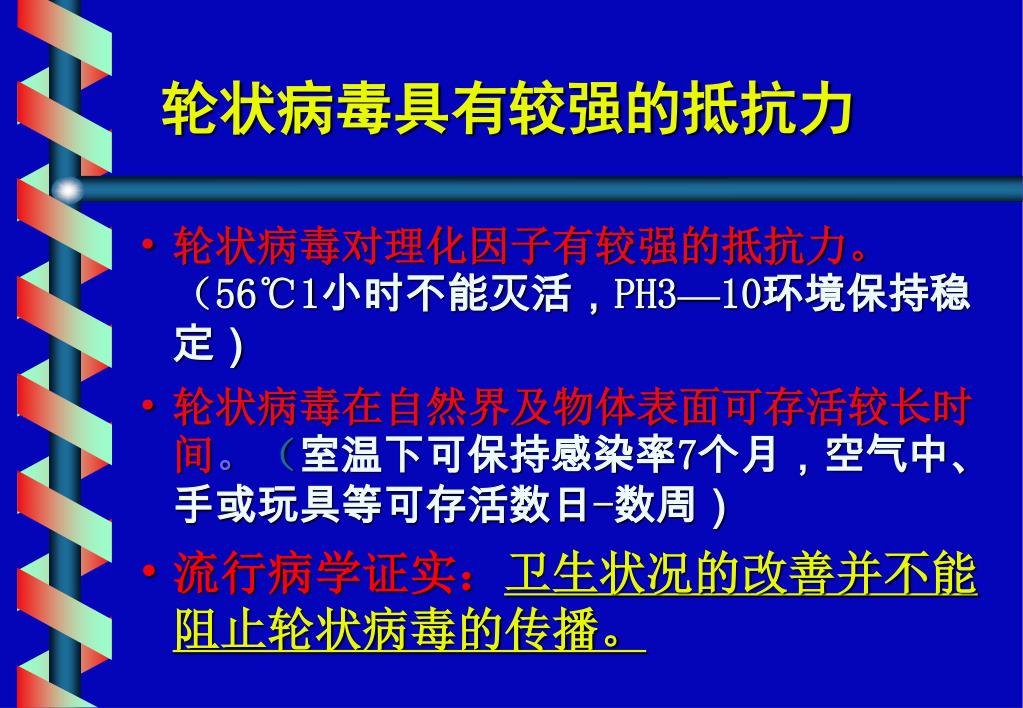 轮状病毒具有较强的抵抗力

• 轮状病毒对理化因子有较强的抵抗力。（56℃1小时不能灭活，PH3—10环境保持稳定）

• 轮状病毒在自然界及物体表面可存活较长时间。（室温下可保持感染率7个月，空气中、手或玩具等可存活数日-数周）

• 流行病学证实：卫生状况的改善并不能阻止轮状病毒的传播。